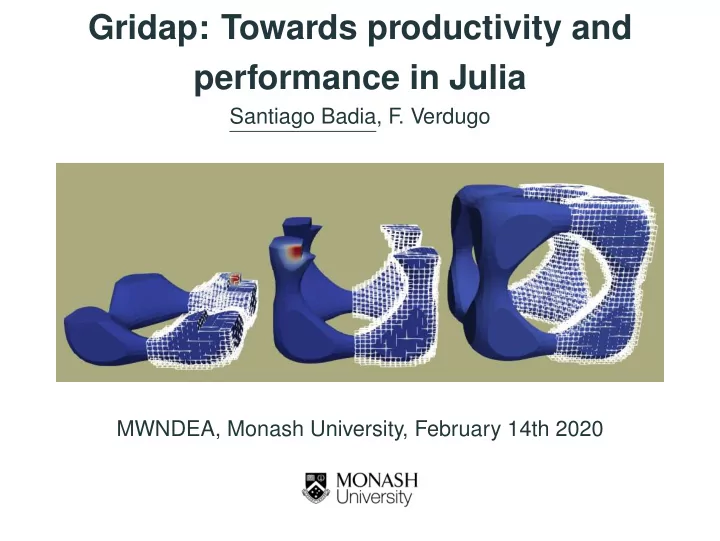 Gridap: Towards productivity and performance in Julia

Santiago Badia, F. Verdugo

MWNDEA, Monash University, February 14th 2020

MONASH University